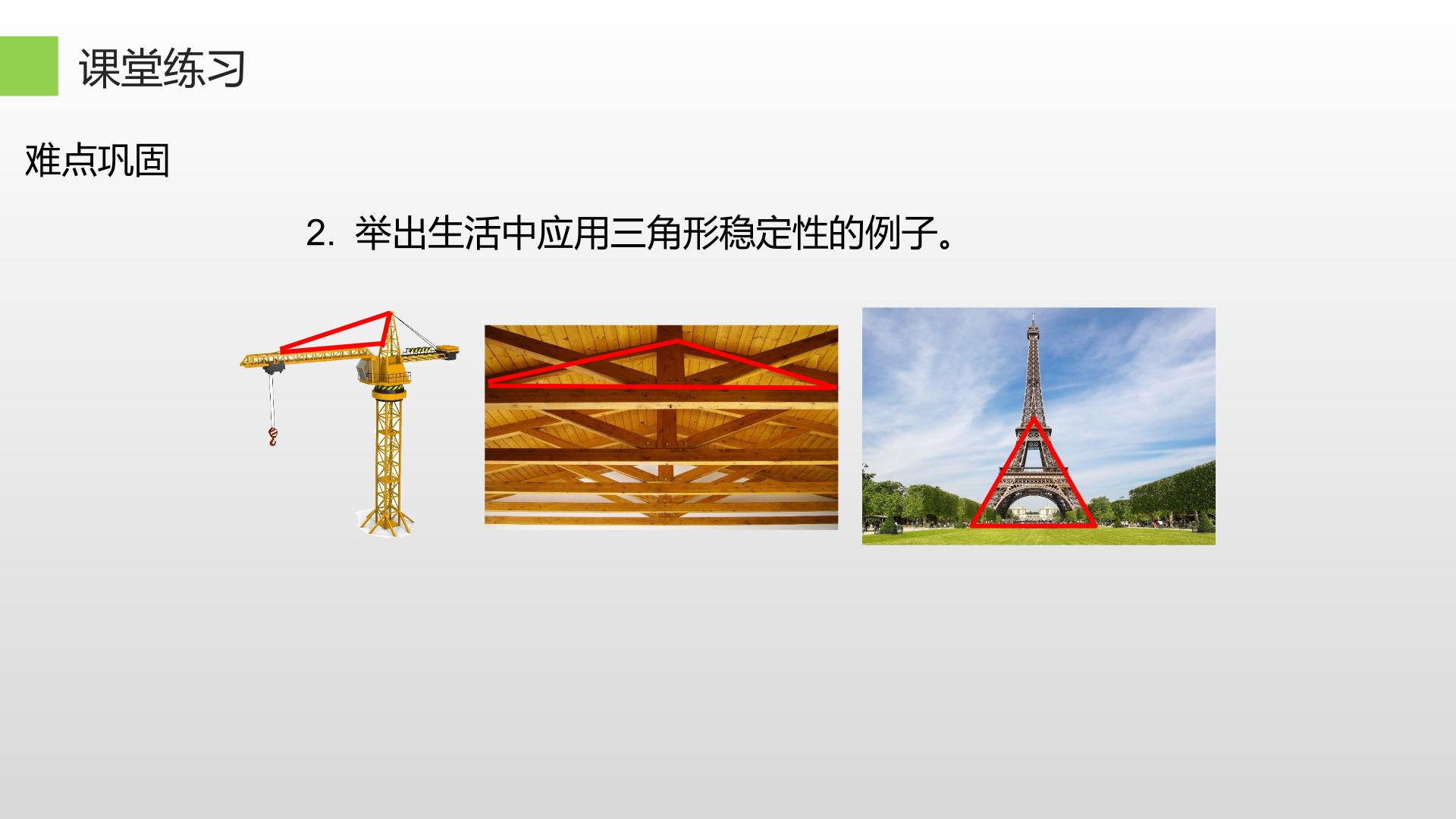 课堂练习

难点巩固

2.举出生活中应用三角形稳定性的例子。